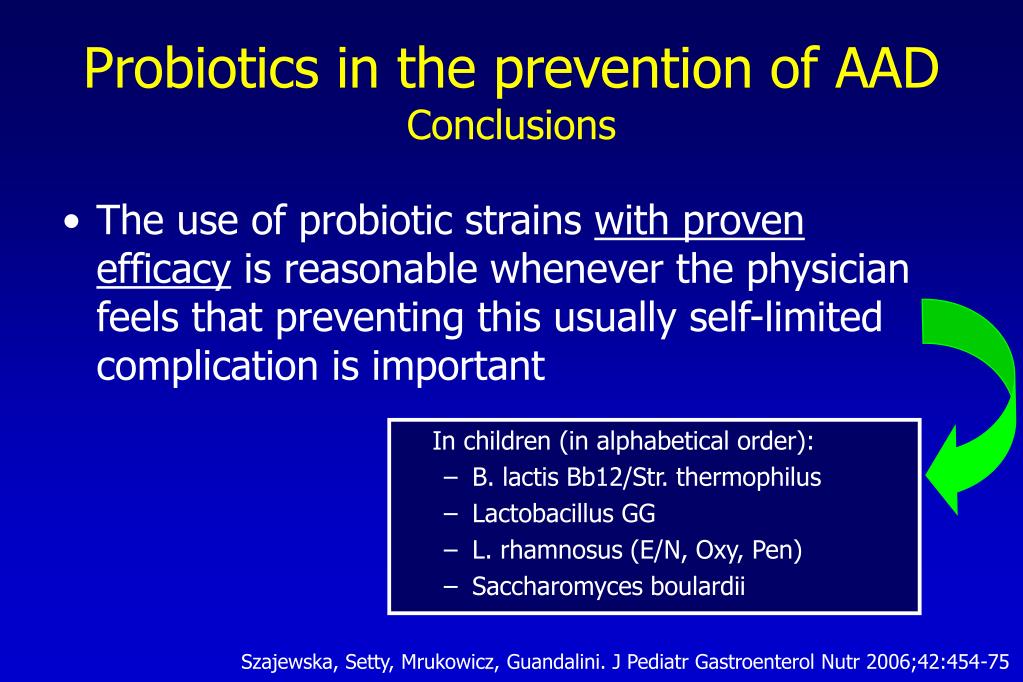 Probiotics in the prevention of AAD
Conclusions

• The use of probiotic strains with proven efficacy is reasonable whenever the physician feels that preventing this usually self-limited complication is important

In children (in alphabetical order):
– B. lactis Bb12/Str. thermophilus
– Lactobacillus GG
– L. rhamnosus (E/N, Oxy, Pen)
– Saccharomyces boulardii

Szajewska, Setty, Mrukowicz, Guandalini. J Pediatr Gastroenterol Nutr 2006;42:454-75